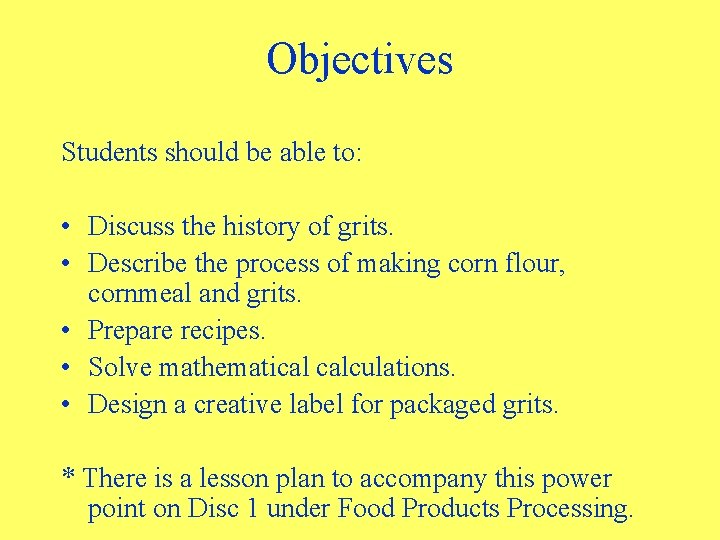 Objectives

Students should be able to:

• Discuss the history of grits.
• Describe the process of making corn flour, cornmeal and grits.
• Prepare recipes.
• Solve mathematical calculations.
• Design a creative label for packaged grits.

* There is a lesson plan to accompany this power point on Disc 1 under Food Products Processing.